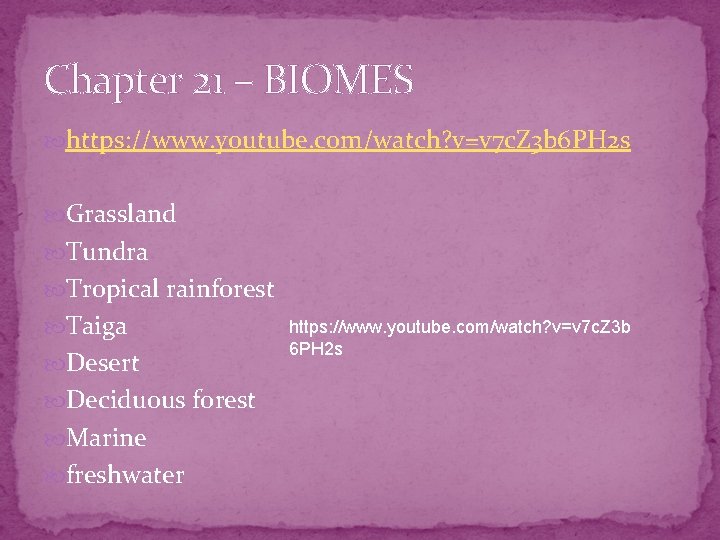 Chapter 21 – BIOMES

https://www.youtube.com/watch?v=v7cZ3b6PH2s

Grassland
Tundra
Tropical rainforest
Taiga
Desert
Deciduous forest
Marine
freshwater

https://www.youtube.com/watch?v=v7cZ3b6PH2s